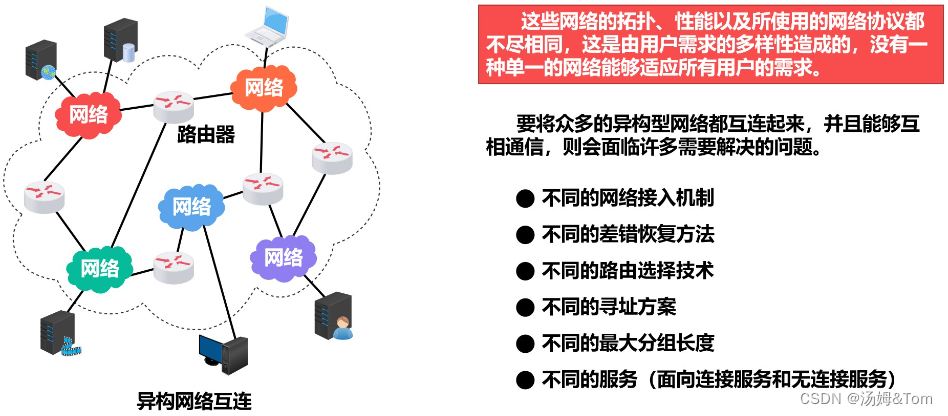 网络

网络

路由器

网络

网络

网络

异构网络互连

这些网络的拓扑、性能以及所使用的网络协议都不尽相同，这是由用户需求的多样性造成的，没有一种单一的网络能够适应所有用户的需求。

要将众多的异构型网络都互连起来，并且能够互相通信，则会面临许多需要解决的问题。

● 不同的网络接入机制
● 不同的差错恢复方法
● 不同的路由选择技术
● 不同的寻址方案
● 不同的最大分组长度
● 不同的服务（面向连接服务和无连接服务）

CSDN @汤姆&Tom